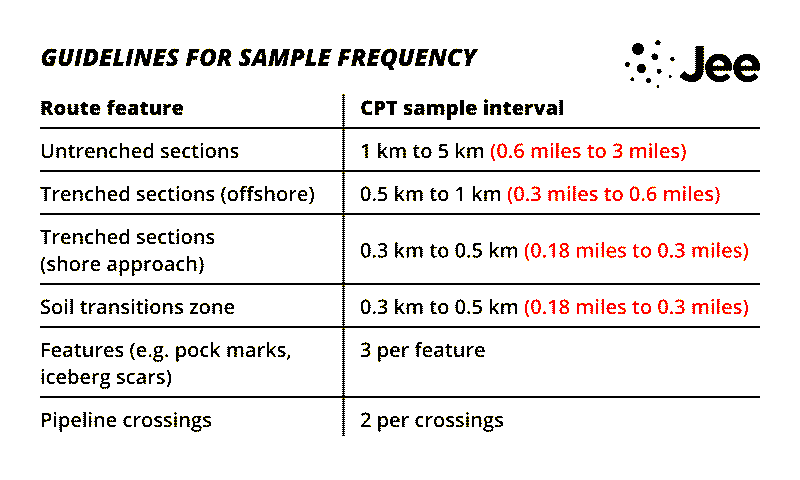 GUIDELINES FOR SAMPLE FREQUENCY

Jee

| Route feature | CPT sample interval |
|---|---|
| Untrenched sections | 1 km to 5 km (0.6 miles to 3 miles) |
| Trenched sections (offshore) | 0.5 km to 1 km (0.3 miles to 0.6 miles) |
| Trenched sections (shore approach) | 0.3 km to 0.5 km (0.18 miles to 0.3 miles) |
| Soil transitions zone | 0.3 km to 0.5 km (0.18 miles to 0.3 miles) |
| Features (e.g. pock marks, iceberg scars) | 3 per feature |
| Pipeline crossings | 2 per crossings |